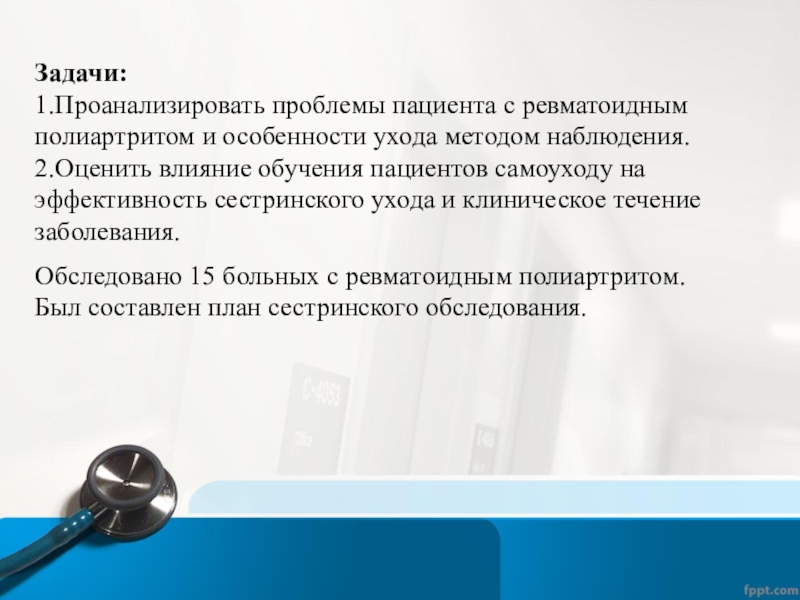 Задачи:
1.Проанализировать проблемы пациента с ревматоидным полиартритом и особенности ухода методом наблюдения.
2.Оценить влияние обучения пациентов самоуходу на эффективность сестринского ухода и клиническое течение заболевания.

Обследовано 15 больных с ревматоидным полиартритом. Был составлен план сестринского обследования.

C-4053
Office

fppt.com